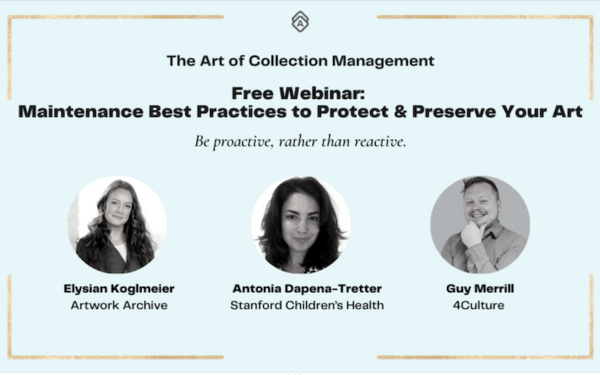 The Art of Collection Management

Free Webinar:
Maintenance Best Practices to Protect & Preserve Your Art

Be proactive, rather than reactive.

Elysian Koglmeier
Artwork Archive

Antonia Dapena-Tretter
Stanford Children's Health

Guy Merrill
4Culture